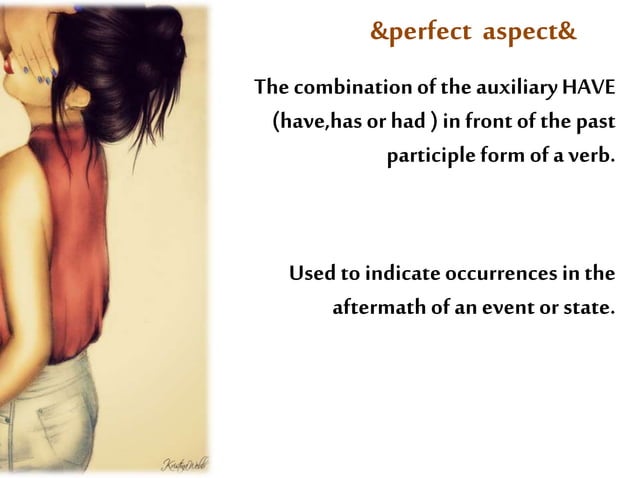 &perfect aspect&

The combination of the auxiliary HAVE (have,has or had ) in front of the past participle form of a verb.

Used to indicate occurrences in the aftermath of an event or state.

KristinaWebb